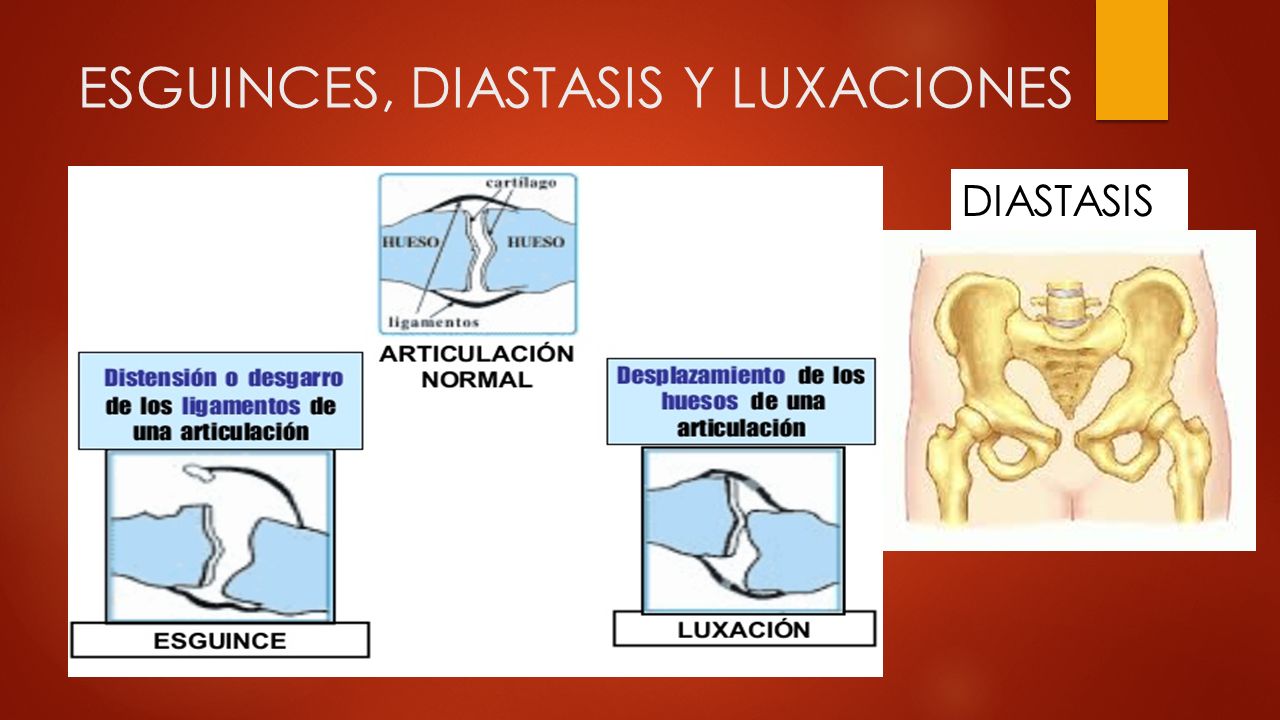 ESGUINCES, DIASTASIS Y LUXACIONES

cartílago
HUESO
HUESO
ligamentos
ARTICULACIÓN NORMAL

Distensión o desgarro de los ligamentos de una articulación

ESGUINCE

Desplazamiento de los huesos de una articulación

LUXACIÓN

DIASTASIS